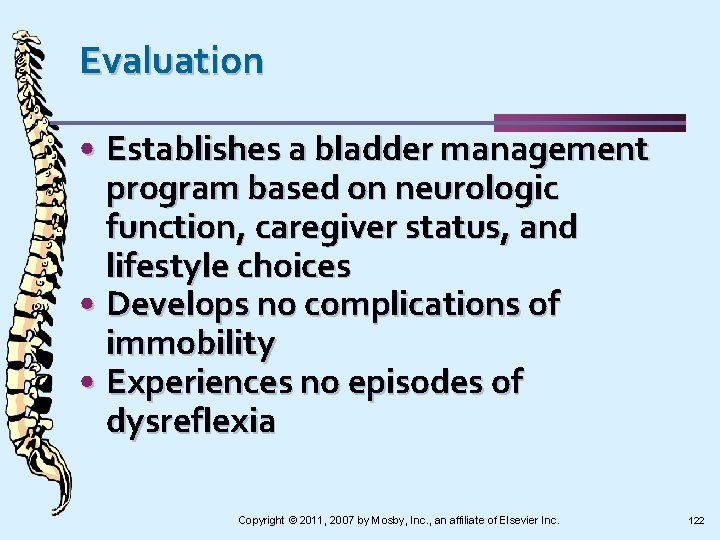 Evaluation

• Establishes a bladder management program based on neurologic function, caregiver status, and lifestyle choices
• Develops no complications of immobility
• Experiences no episodes of dysreflexia

Copyright © 2011, 2007 by Mosby, Inc., an affiliate of Elsevier Inc.

122